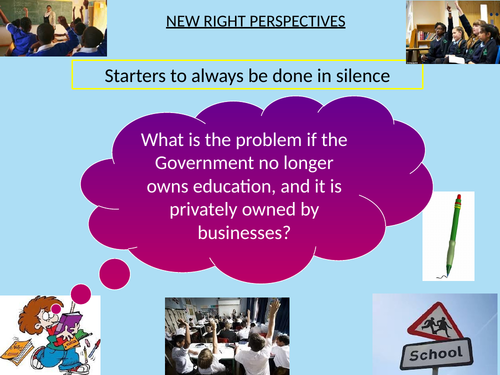 NEW RIGHT PERSPECTIVES

Starters to always be done in silence

What is the problem if the Government no longer owns education, and it is privately owned by businesses?

School